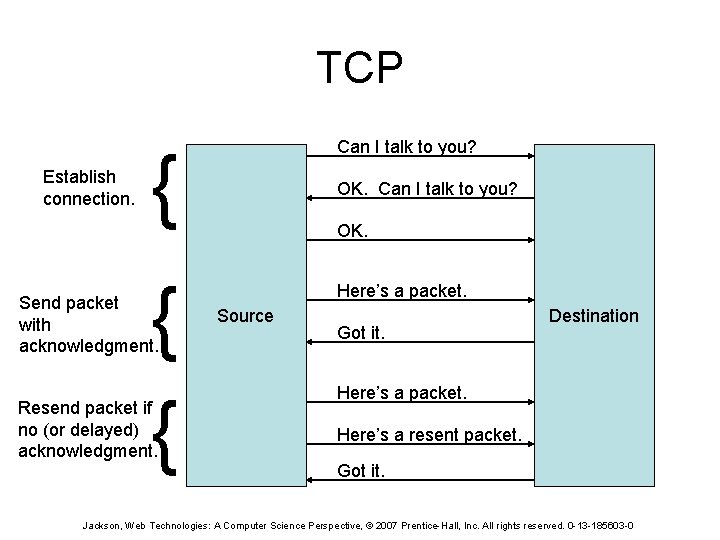 TCP

Establish connection.

Send packet with acknowledgment.

Resend packet if no (or delayed) acknowledgment.

Source

Can I talk to you?

OK. Can I talk to you?

OK.

Here's a packet.

Got it.

Here's a packet.

Here's a resent packet.

Got it.

Destination

Jackson, Web Technologies: A Computer Science Perspective, © 2007 Prentice-Hall, Inc. All rights reserved. 0-13-185603-0